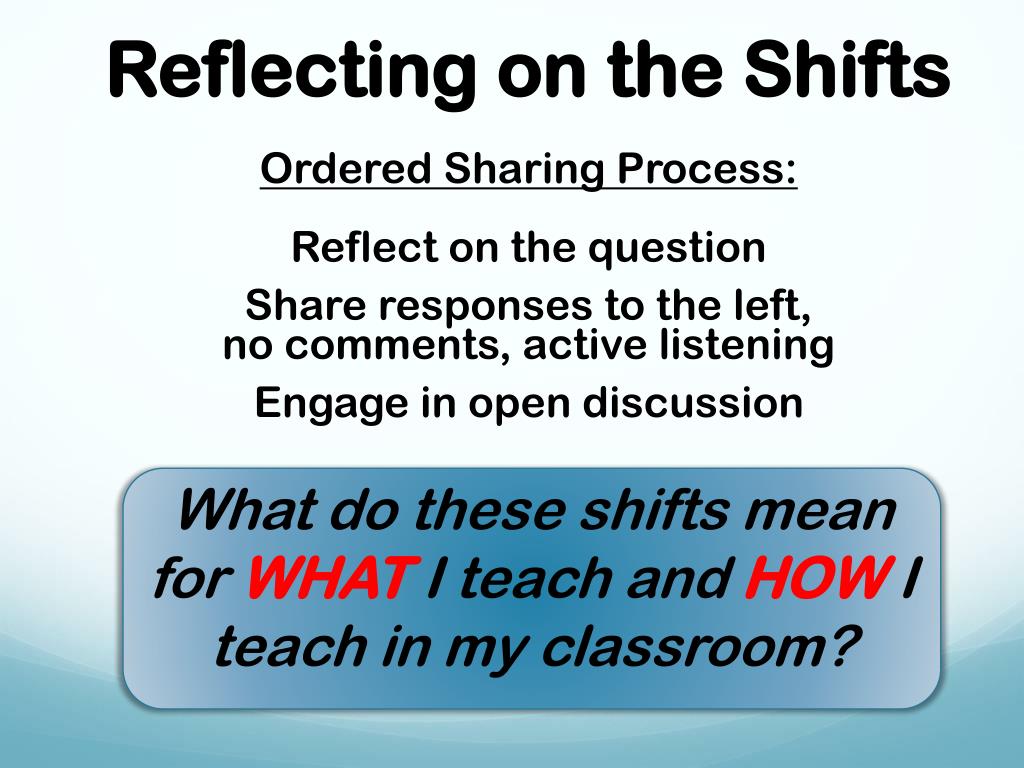 Reflecting on the Shifts

Ordered Sharing Process:

Reflect on the question

Share responses to the left, no comments, active listening

Engage in open discussion

What do these shifts mean for WHAT I teach and HOW I teach in my classroom?